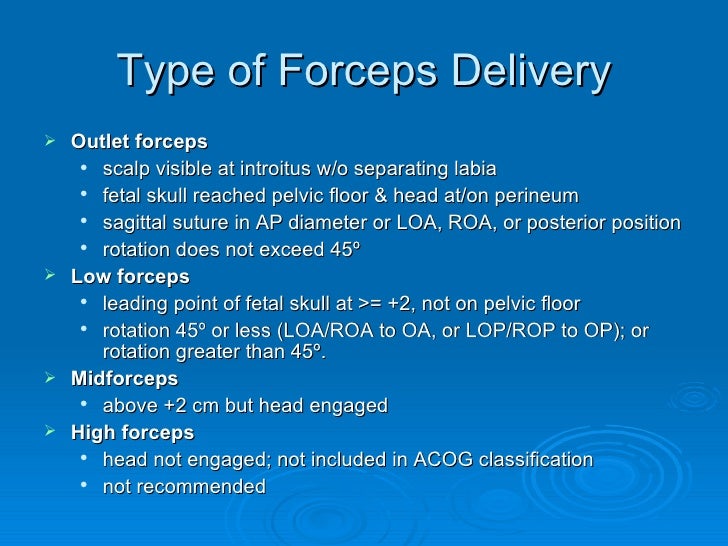 Type of Forceps Delivery

➢ **Outlet forceps**
 • scalp visible at introitus w/o separating labia
 • fetal skull reached pelvic floor & head at/on perineum
 • sagittal suture in AP diameter or LOA, ROA, or posterior position
 • rotation does not exceed 45º

➢ **Low forceps**
 • leading point of fetal skull at >= +2, not on pelvic floor
 • rotation 45º or less (LOA/ROA to OA, or LOP/ROP to OP); or rotation greater than 45º.

➢ **Midforceps**
 • above +2 cm but head engaged

➢ **High forceps**
 • head not engaged; not included in ACOG classification
 • not recommended